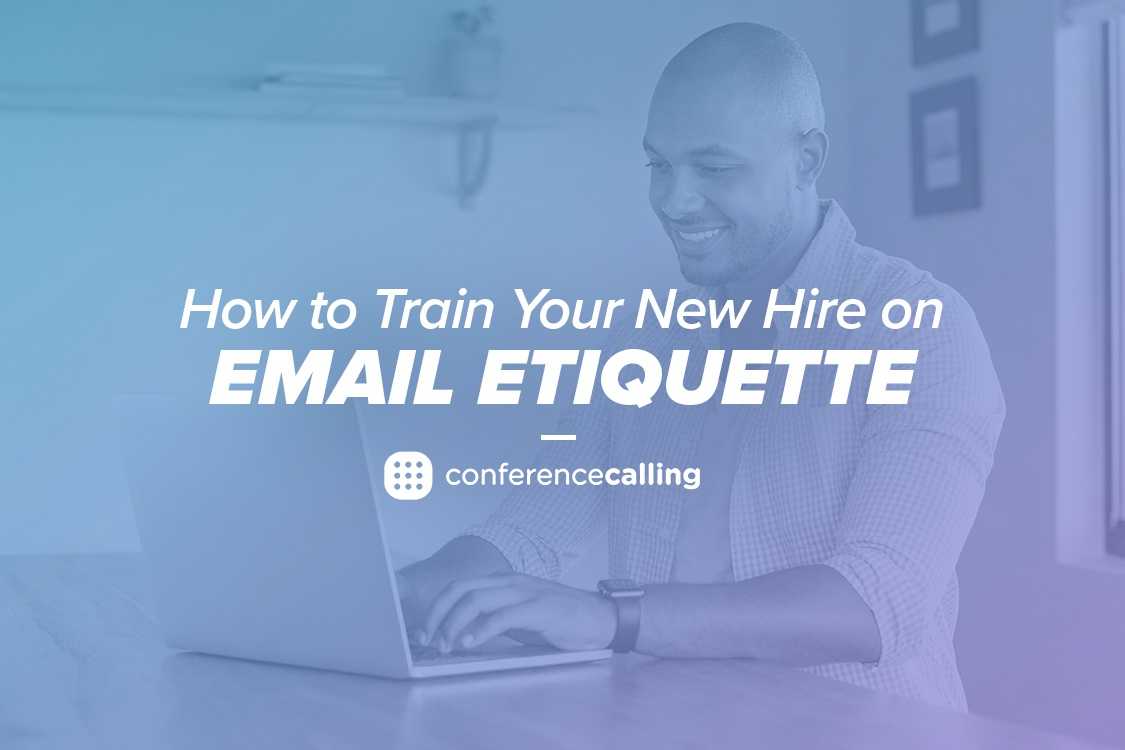 How to Train Your New Hire on
EMAIL ETIQUETTE

conferencecalling